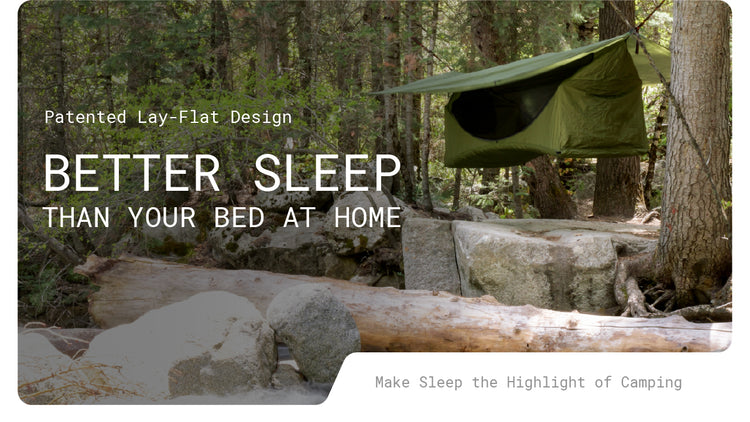 Patented Lay-Flat Design

BETTER SLEEP
THAN YOUR BED AT HOME

Make Sleep the Highlight of Camping